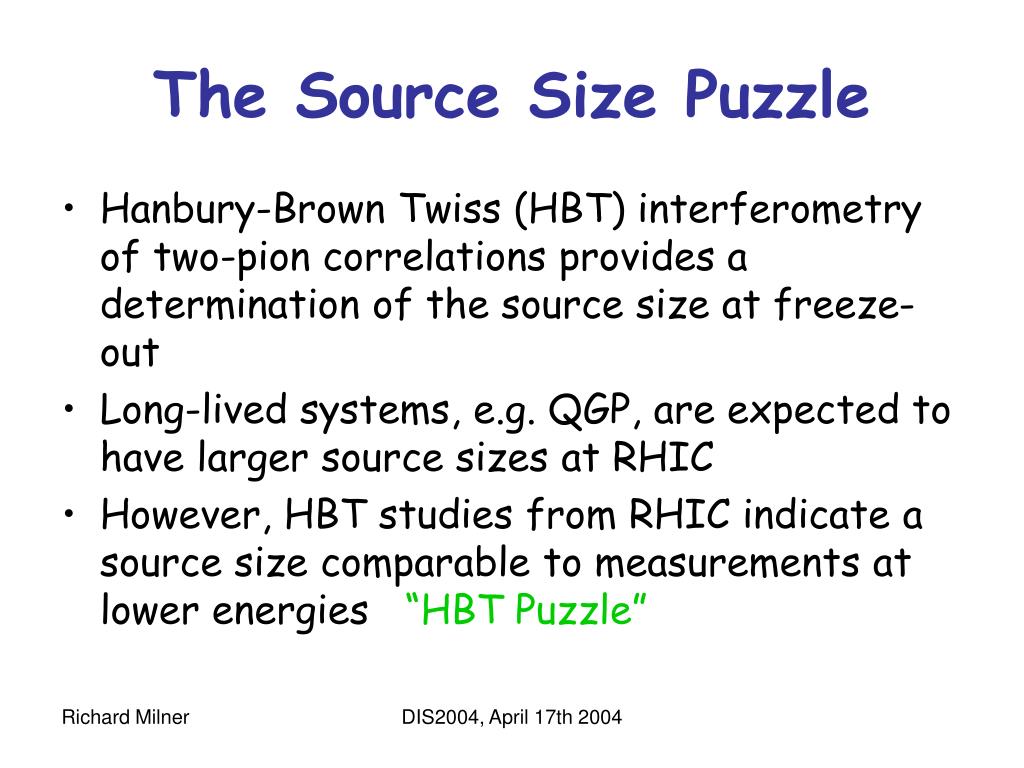 The Source Size Puzzle

• Hanbury-Brown Twiss (HBT) interferometry of two-pion correlations provides a determination of the source size at freeze-out
• Long-lived systems, e.g. QGP, are expected to have larger source sizes at RHIC
• However, HBT studies from RHIC indicate a source size comparable to measurements at lower energies “HBT Puzzle”

Richard Milner DIS2004, April 17th 2004